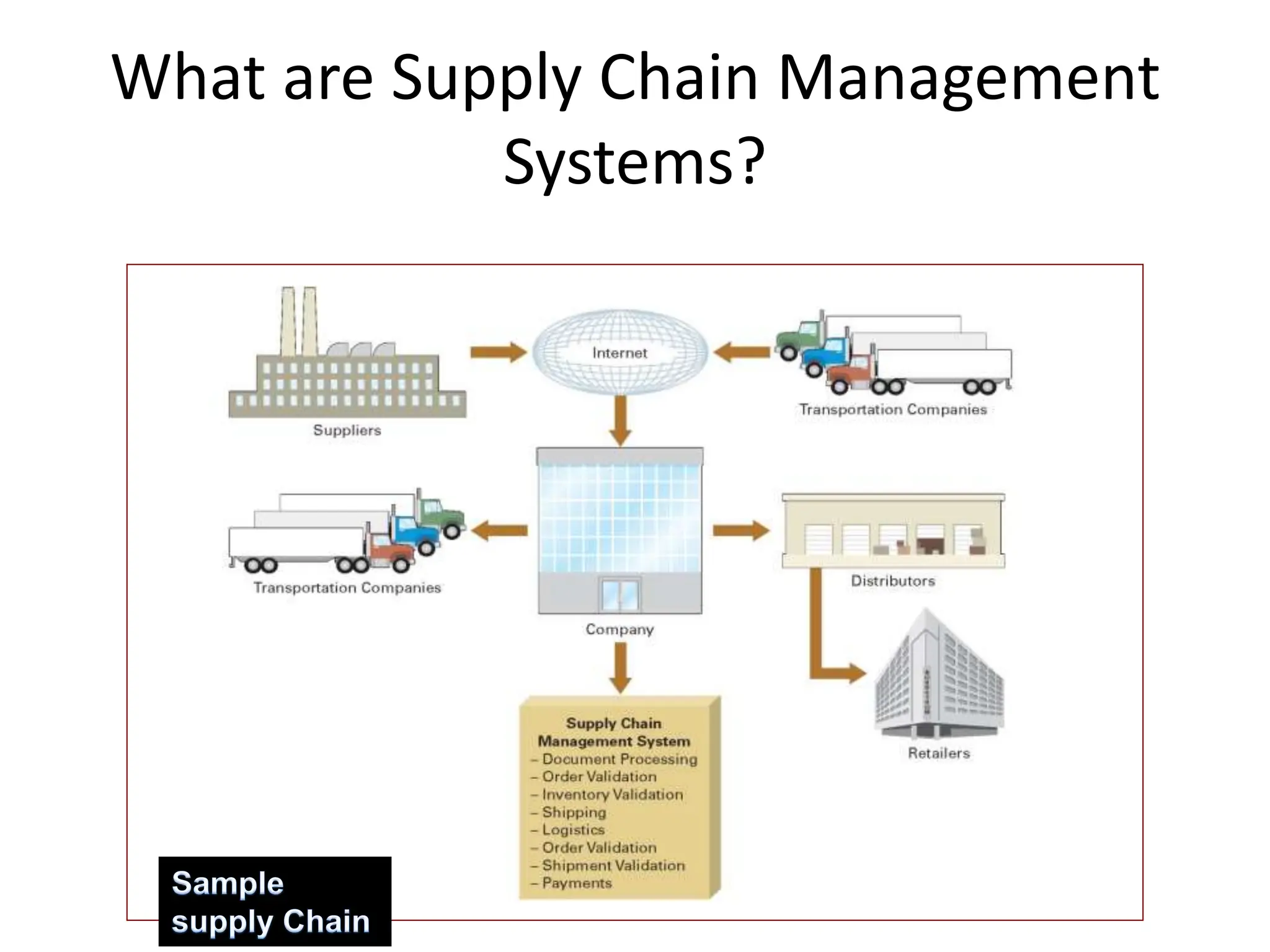 What are Supply Chain Management Systems?

Suppliers

Internet

Transportation Companies

Transportation Companies

Company

Distributors

Retailers

Supply Chain Management System
– Document Processing
– Order Validation
– Inventory Validation
– Shipping
– Logistics
– Order Validation
– Shipment Validation
– Payments

Sample supply Chain